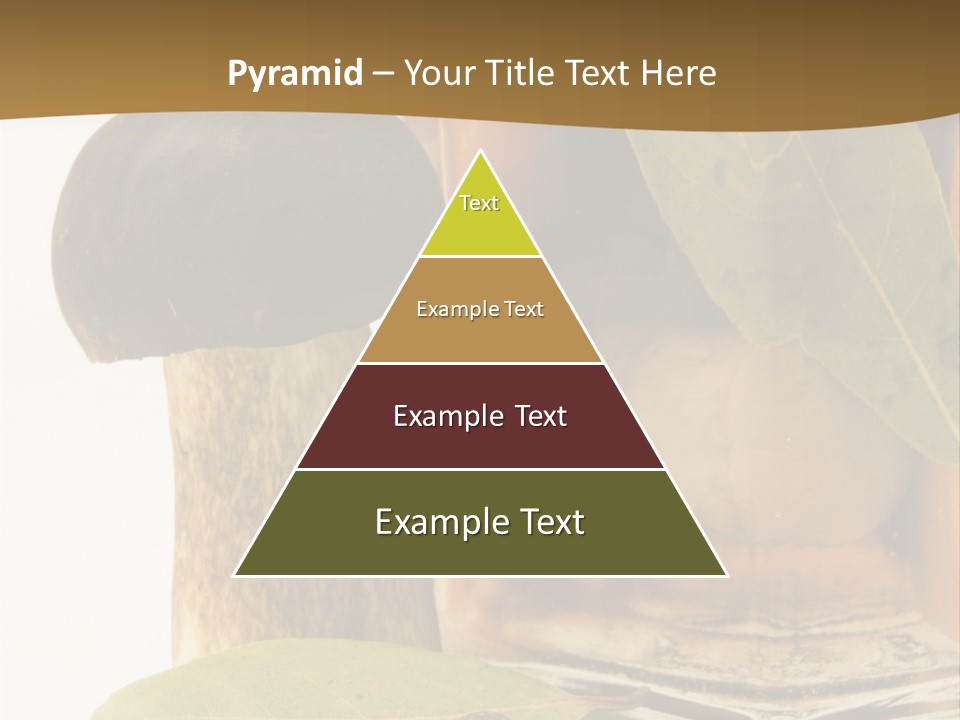 Pyramid – Your Title Text Here

Text

Example Text

Example Text

Example Text